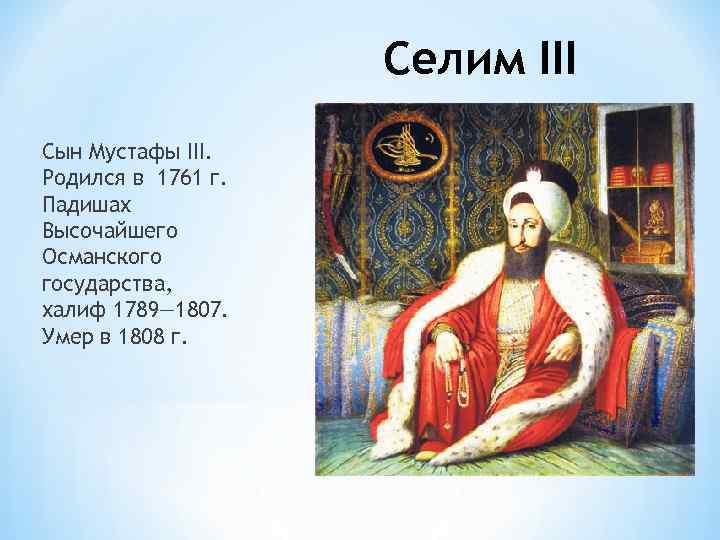 Селим III

Сын Мустафы III. Родился в 1761 г. Падишах Высочайшего Османского государства, халиф 1789—1807. Умер в 1808 г.